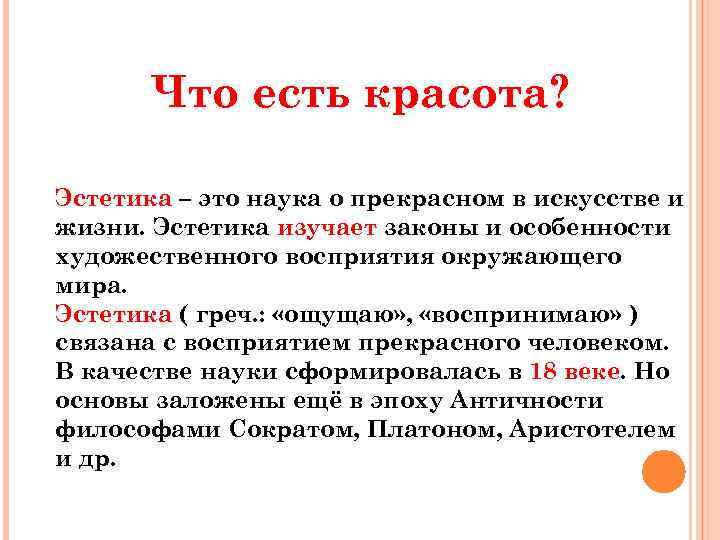 Что есть красота?

Эстетика – это наука о прекрасном в искусстве и жизни. Эстетика изучает законы и особенности художественного восприятия окружающего мира.
Эстетика ( греч.: «ощущаю», «воспринимаю» ) связана с восприятием прекрасного человеком. В качестве науки сформировалась в 18 веке. Но основы заложены ещё в эпоху Античности философами Сократом, Платоном, Аристотелем и др.